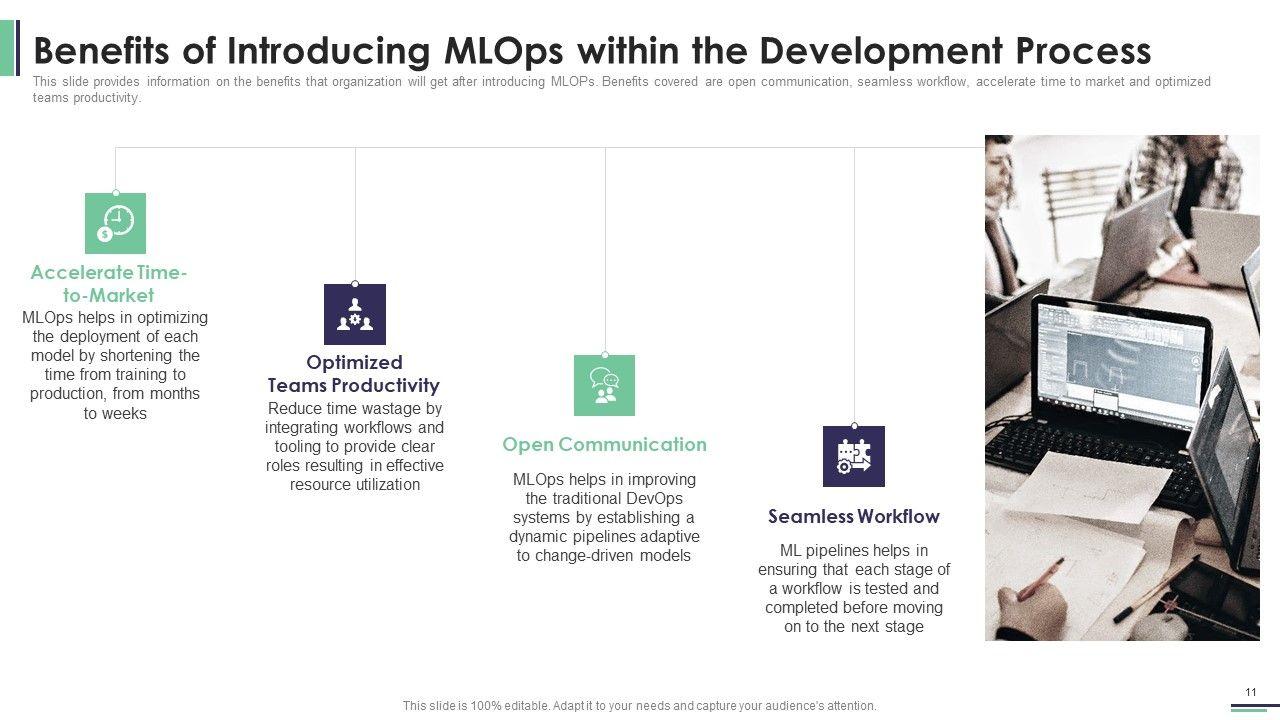 Benefits of Introducing MLOps within the Development Process

This slide provides information on the benefits that organization will get after introducing MLOPs. Benefits covered are open communication, seamless workflow, accelerate time to market and optimized teams productivity.

Accelerate Time-to-Market

MLOps helps in optimizing the deployment of each model by shortening the time from training to production, from months to weeks

Optimized Teams Productivity

Reduce time wastage by integrating workflows and tooling to provide clear roles resulting in effective resource utilization

Open Communication

MLOps helps in improving the traditional DevOps systems by establishing a dynamic pipelines adaptive to change-driven models

Seamless Workflow

ML pipelines helps in ensuring that each stage of a workflow is tested and completed before moving on to the next stage

This slide is 100% editable. Adapt it to your needs and capture your audience's attention.

11